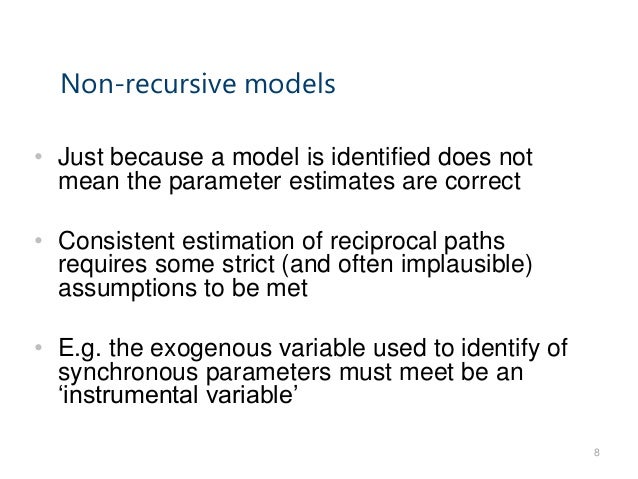 Non-recursive models

• Just because a model is identified does not mean the parameter estimates are correct

• Consistent estimation of reciprocal paths requires some strict (and often implausible) assumptions to be met

• E.g. the exogenous variable used to identify of synchronous parameters must meet be an ‘instrumental variable’

8